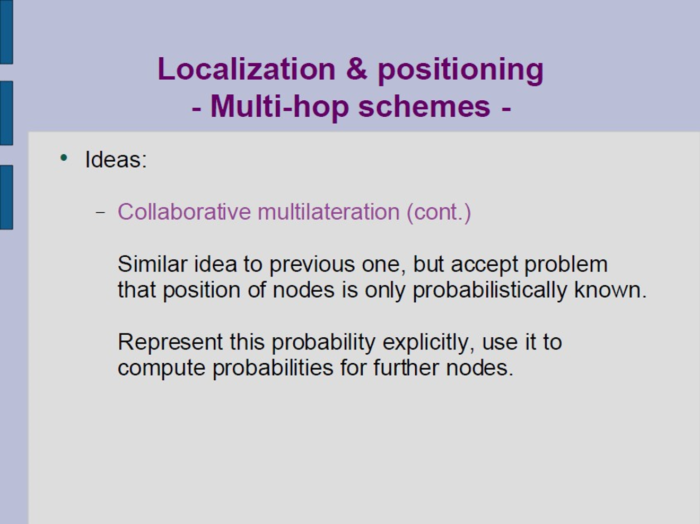 Localization & positioning
- Multi-hop schemes -

• Ideas:

– Collaborative multilateration (cont.)

Similar idea to previous one, but accept problem that position of nodes is only probabilistically known.

Represent this probability explicitly, use it to compute probabilities for further nodes.